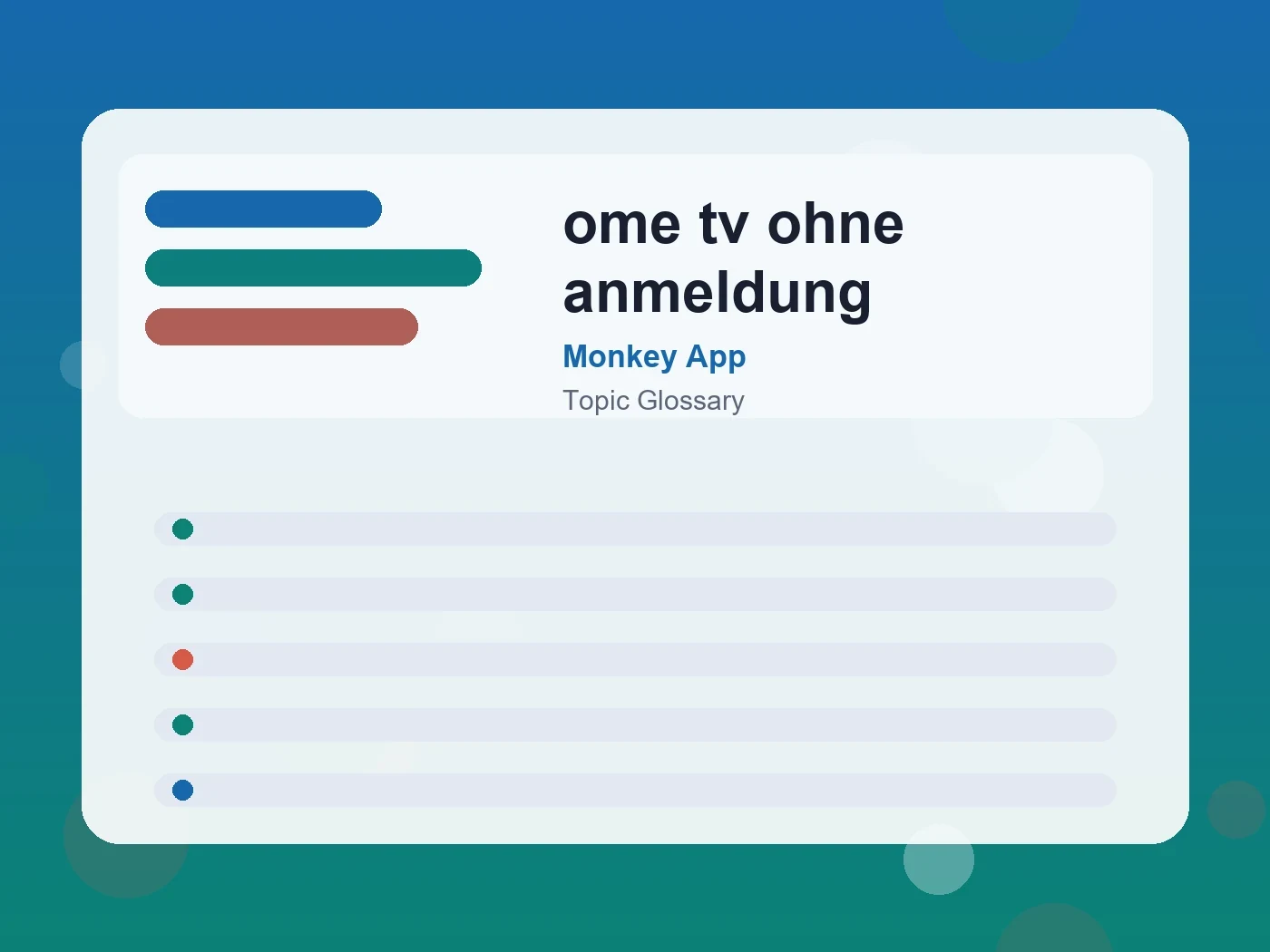 ome tv ohne anmeldung

Monkey App

Topic Glossary